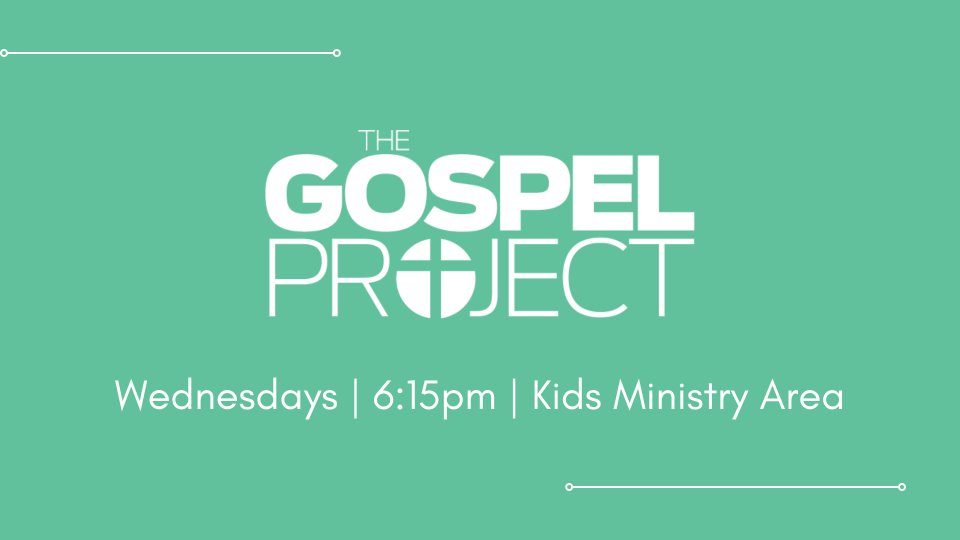 THE
GOSPEL
PROJECT

Wednesdays | 6:15pm | Kids Ministry Area